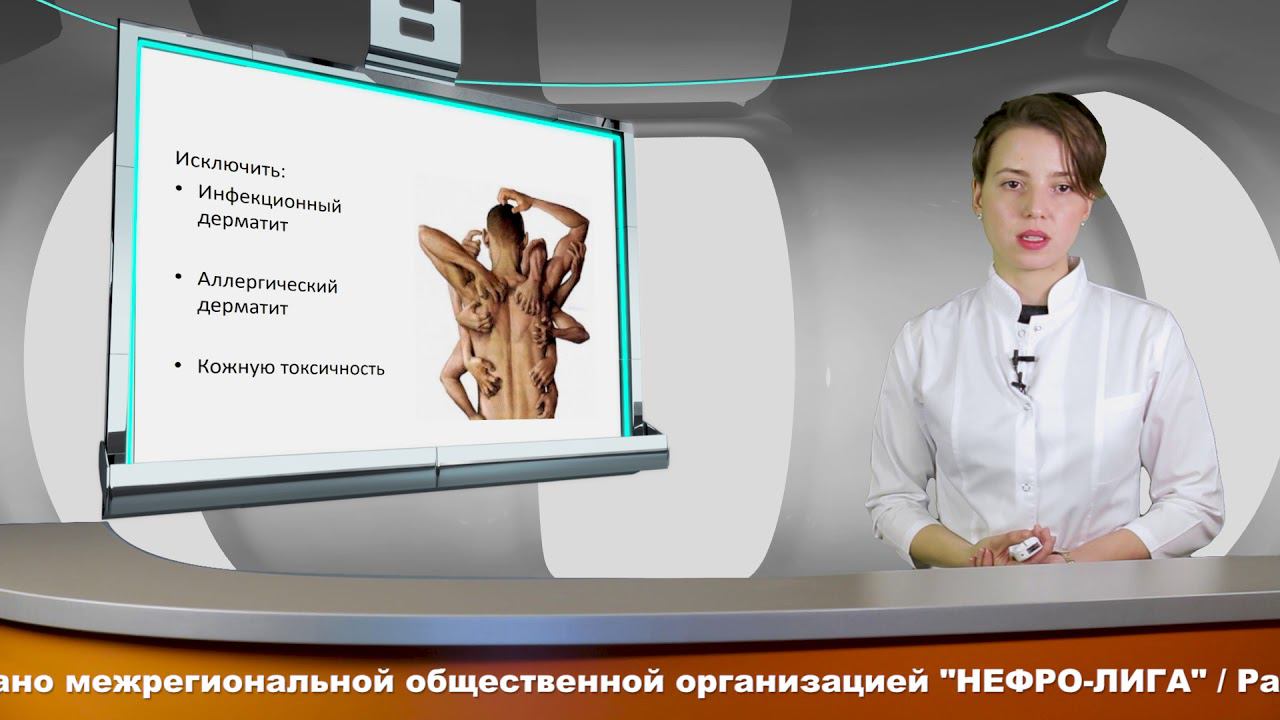 Исключить:
• Инфекционный дерматит
• Аллергический дерматит
• Кожную токсичность

ано межрегиональной общественной организацией "НЕФРО-ЛИГА" / Ра